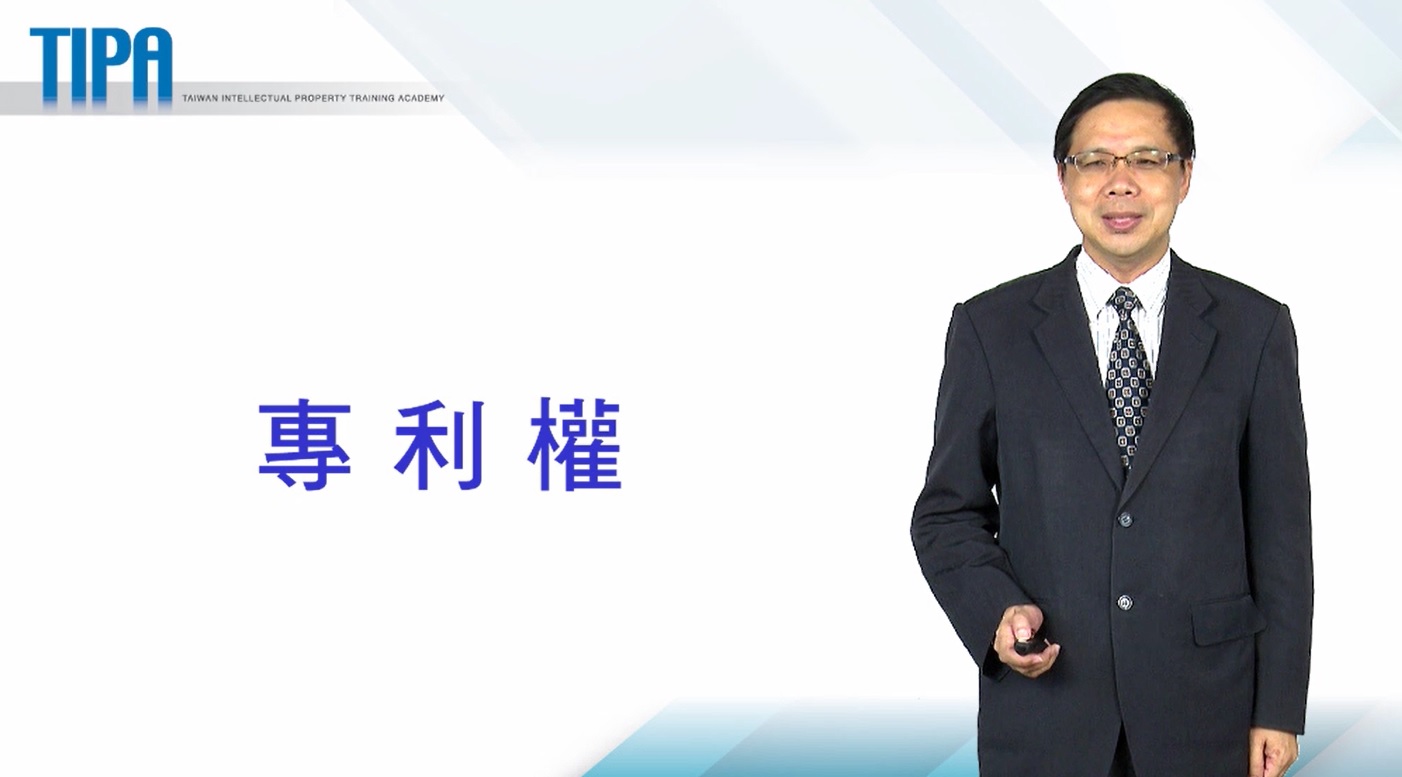 TIPA
TAIWAN INTELLECTUAL PROPERTY TRAINING ACADEMY

專利權